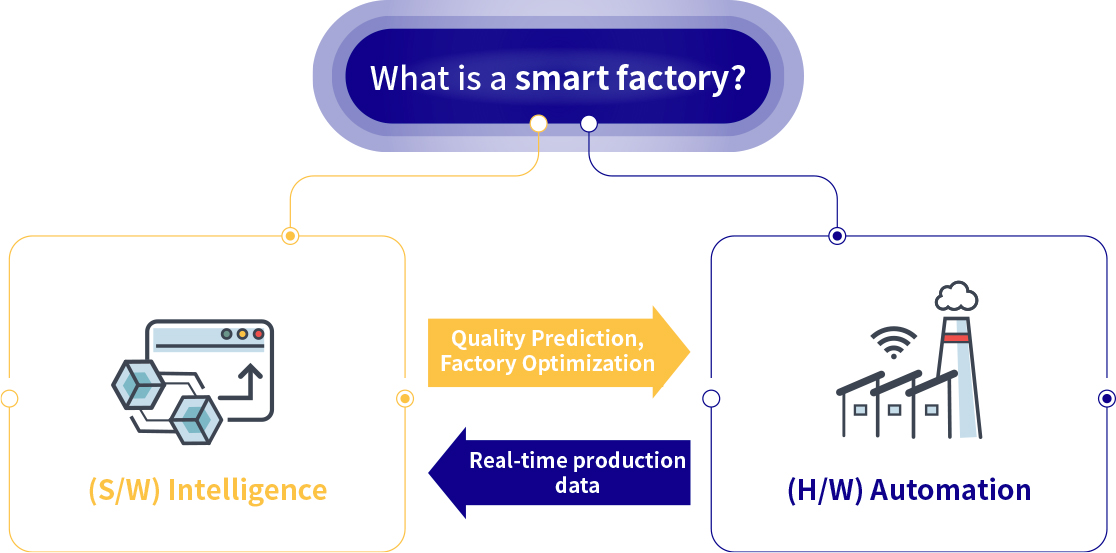 What is a smart factory?

(S/W) Intelligence

Quality Prediction, Factory Optimization

Real-time production data

(H/W) Automation